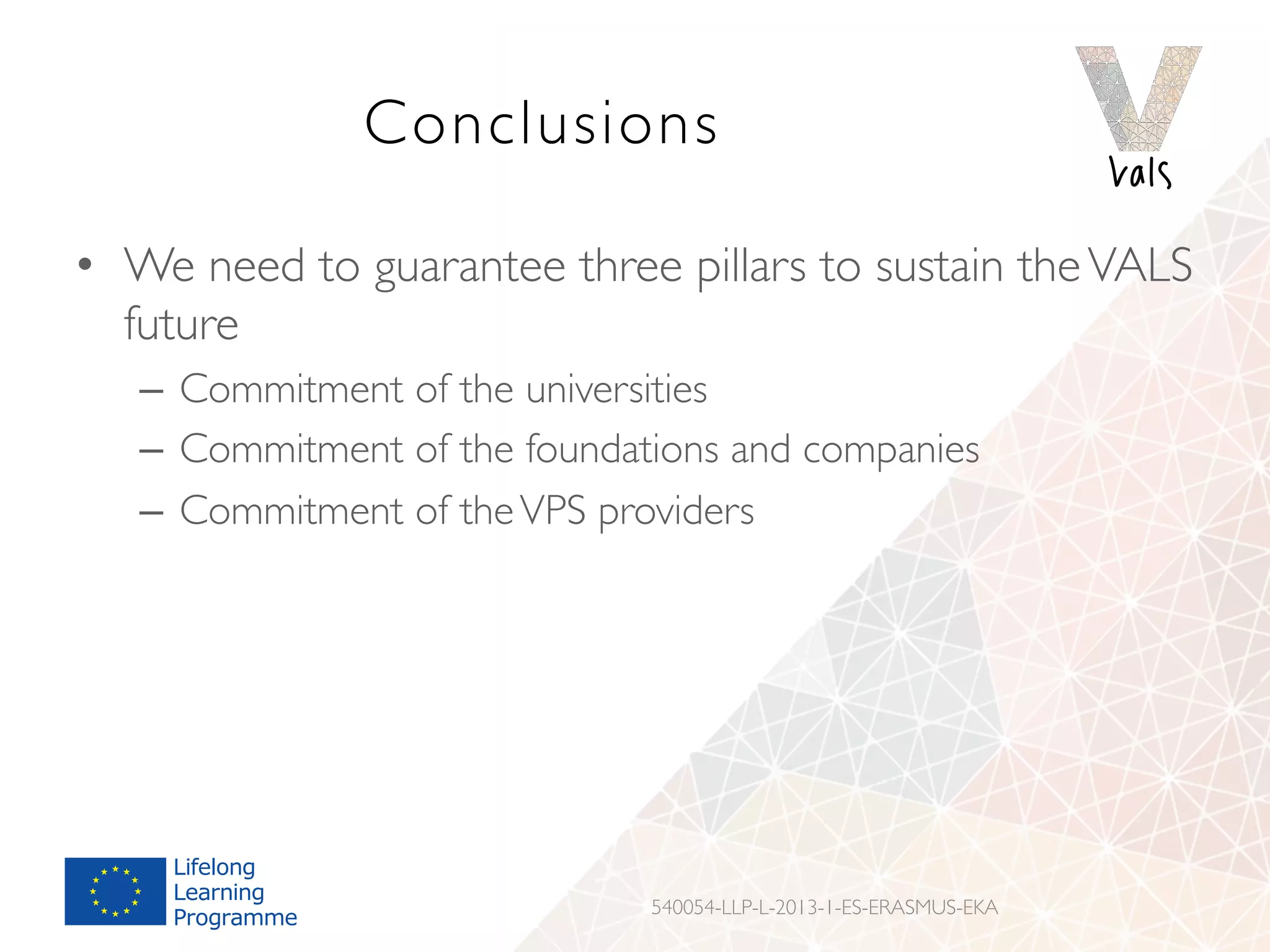 Conclusions

Vals

• We need to guarantee three pillars to sustain the VALS future
– Commitment of the universities
– Commitment of the foundations and companies
– Commitment of the VPS providers

Lifelong Learning Programme

540054-LLP-L-2013-1-ES-ERASMUS-EKA